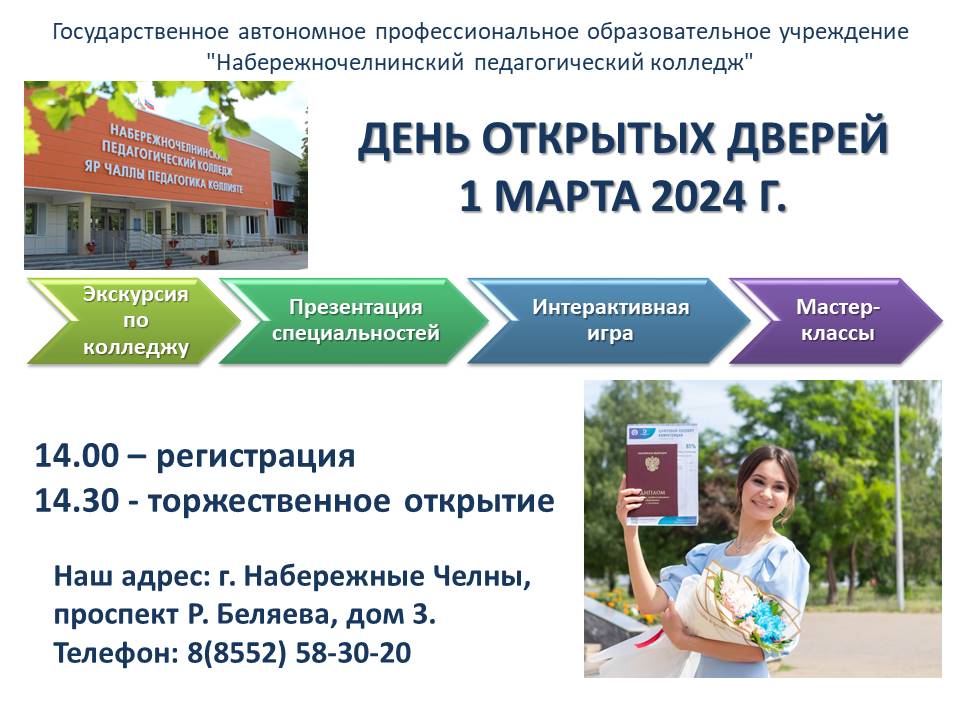 Государственное автономное профессиональное образовательное учреждение "Набережночелнинский педагогический колледж"

НАБЕРЕЖНОЧЕЛНИНСКИЙ ПЕДАГОГИЧЕСКИЙ КОЛЛЕДЖ
ЯР ЧАЛЛЫ ПЕДАГОГИКА КӨЛЛИЯТЕ

ДЕНЬ ОТКРЫТЫХ ДВЕРЕЙ
1 МАРТА 2024 Г.

Экскурсия по колледжу

Презентация специальностей

Интерактивная игра

Мастер-классы

14.00 – регистрация
14.30 - торжественное открытие

Наш адрес: г. Набережные Челны, проспект Р. Беляева, дом 3.
Телефон: 8(8552) 58-30-20

ДИПЛОМ